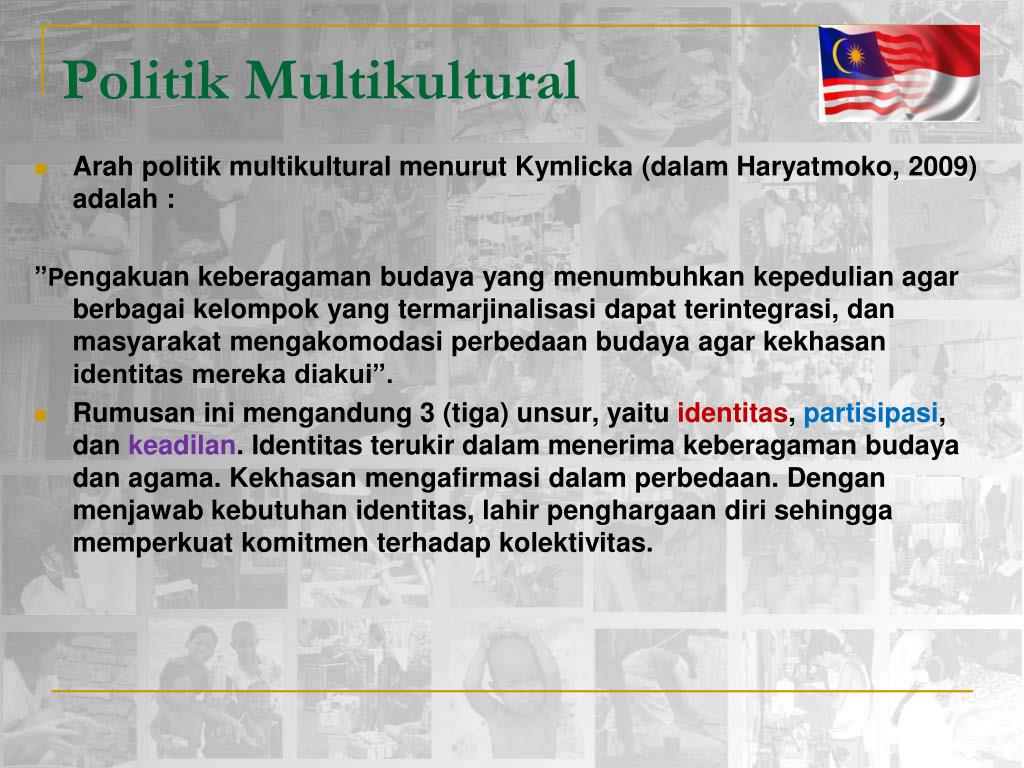 Politik Multikultural

Arah politik multikultural menurut Kymlicka (dalam Haryatmoko, 2009) adalah :

”Pengakuan keberagaman budaya yang menumbuhkan kepedulian agar berbagai kelompok yang termarjinalisasi dapat terintegrasi, dan masyarakat mengakomodasi perbedaan budaya agar kekhasan identitas mereka diakui”.

Rumusan ini mengandung 3 (tiga) unsur, yaitu identitas, partisipasi, dan keadilan. Identitas terukir dalam menerima keberagaman budaya dan agama. Kekhasan mengafirmasi dalam perbedaan. Dengan menjawab kebutuhan identitas, lahir penghargaan diri sehingga memperkuat komitmen terhadap kolektivitas.